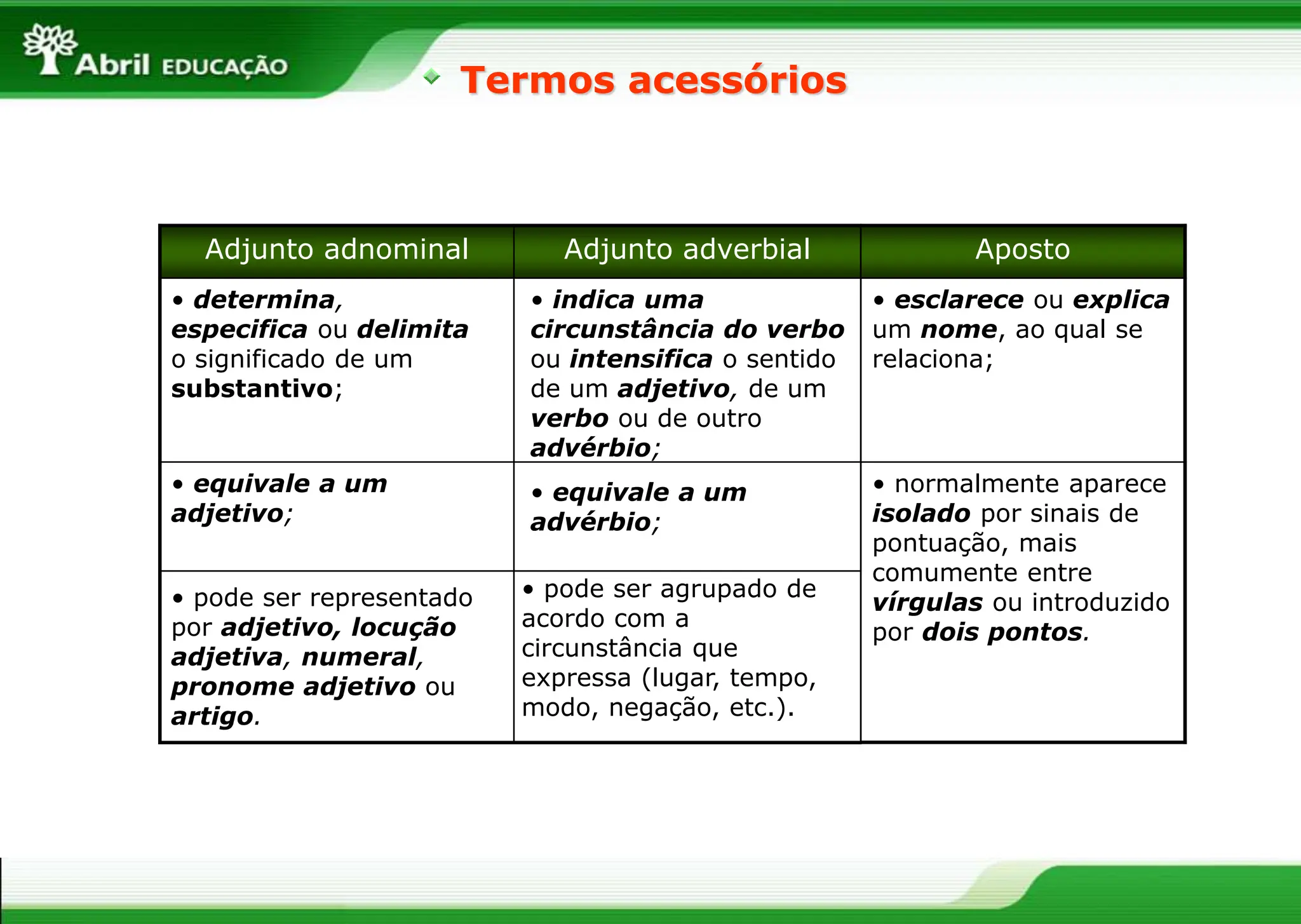 Abril EDUCAÇÃO

Termos acessórios

| Adjunto adnominal | Adjunto adverbial | Aposto |
|---|---|---|
| • determina, especifica ou delimita o significado de um substantivo; | • indica uma circunstância do verbo ou intensifica o sentido de um adjetivo, de um verbo ou de outro advérbio; | • esclarece ou explica um nome, ao qual se relaciona; |
| • equivale a um adjetivo; | • equivale a um advérbio; | • normalmente aparece isolado por sinais de pontuação, mais comumente entre vírgulas ou introduzido por dois pontos. |
| • pode ser representado por adjetivo, locução adjetiva, numeral, pronome adjetivo ou artigo. | • pode ser agrupado de acordo com a circunstância que expressa (lugar, tempo, modo, negação, etc.). | |